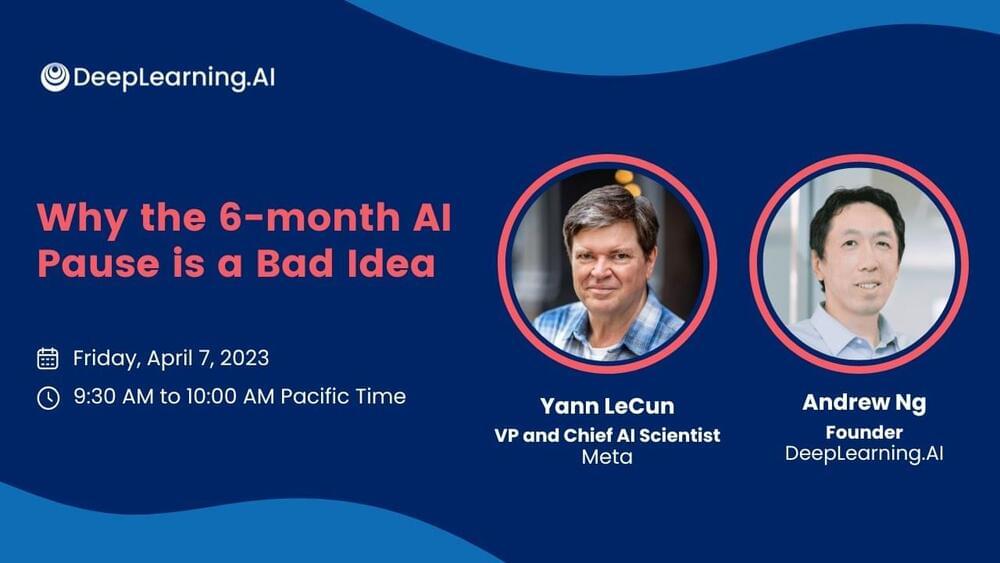 DeepLearning.AI

Why the 6-month AI Pause is a Bad Idea

Friday, April 7, 2023

9:30 AM to 10:00 AM Pacific Time

Yann LeCun
VP and Chief AI Scientist
Meta

Andrew Ng
Founder
DeepLearning.AI